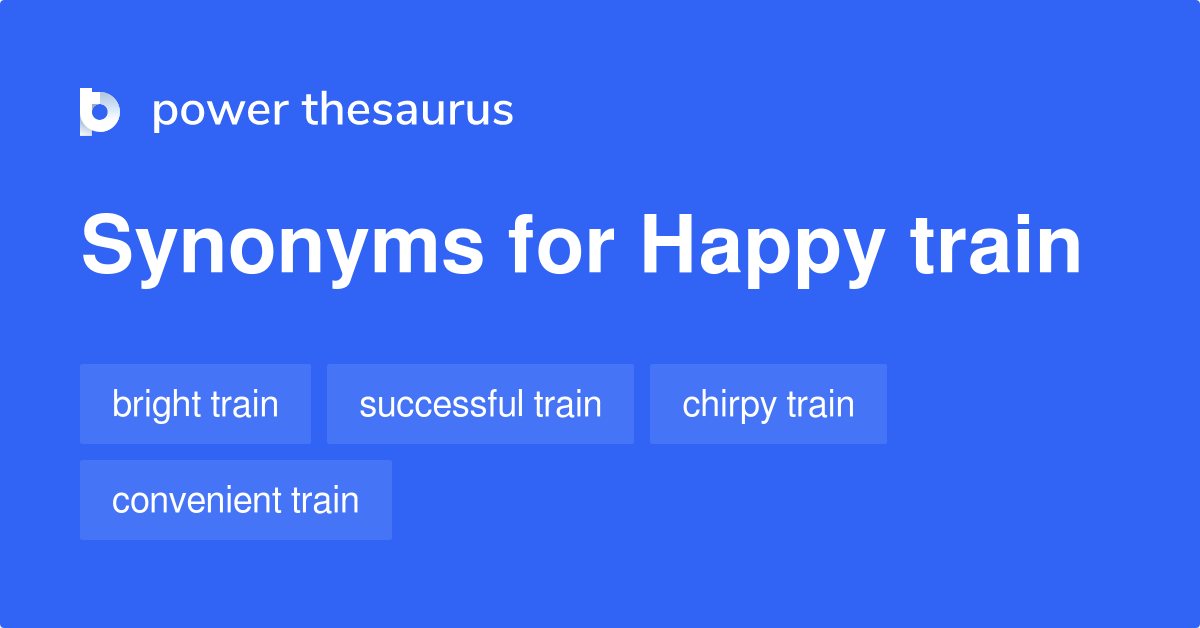 power thesaurus

Synonyms for Happy train

bright train

successful train

chirpy train

convenient train